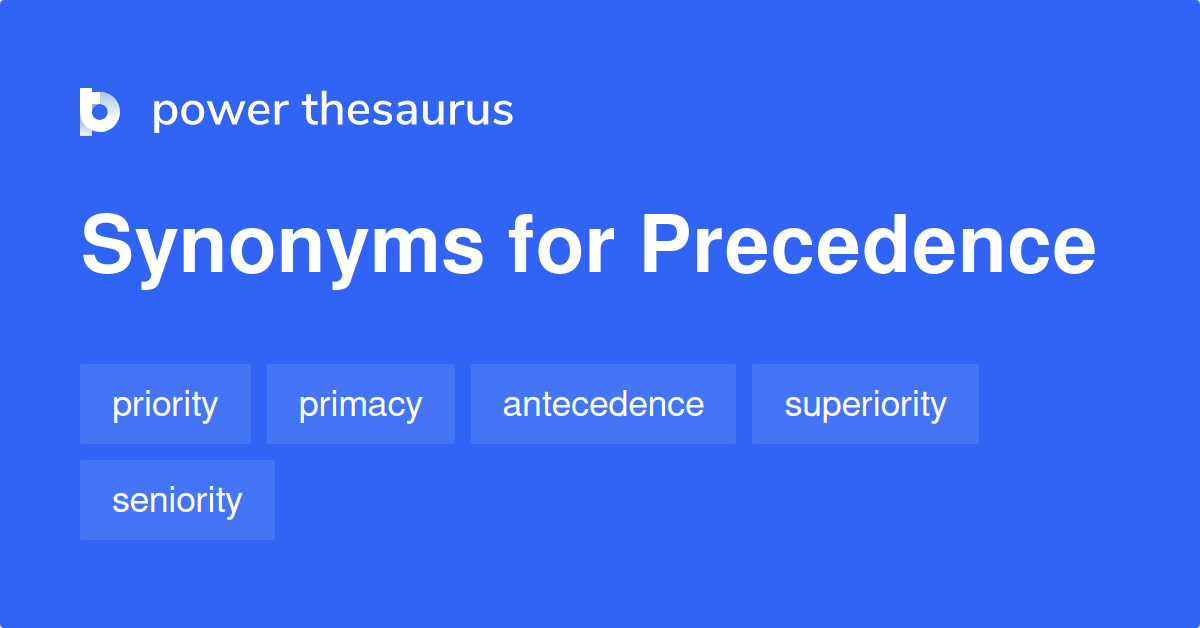 power thesaurus

Synonyms for Precedence

priority
primacy
antecedence
superiority
seniority